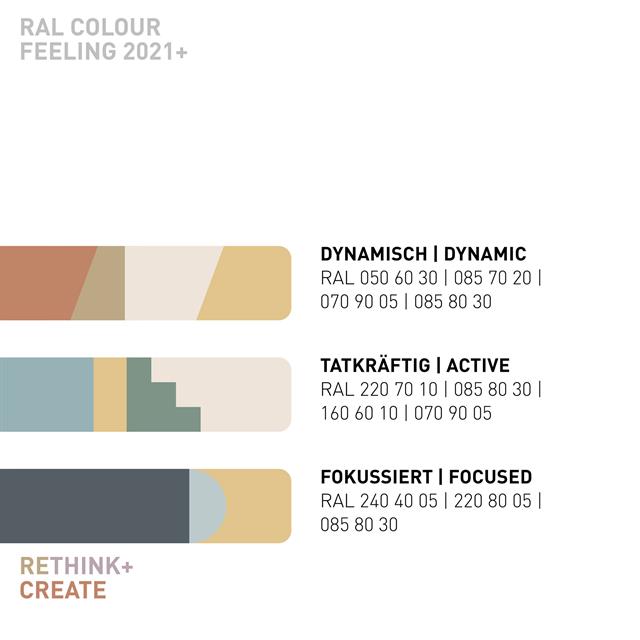 RAL COLOUR
FEELING 2021+

DYNAMISCH | DYNAMIC
RAL 050 60 30 | 085 70 20 | 070 90 05 | 085 80 30

TATKRÄFTIG | ACTIVE
RAL 220 70 10 | 085 80 30 | 160 60 10 | 070 90 05

FOKUSSIERT | FOCUSED
RAL 240 40 05 | 220 80 05 | 085 80 30

RETHINK+
CREATE